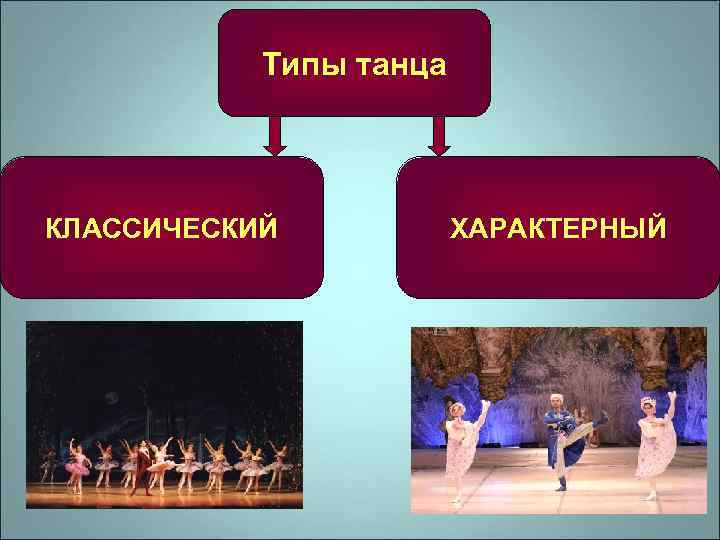 Типы танца

КЛАССИЧЕСКИЙ

ХАРАКТЕРНЫЙ